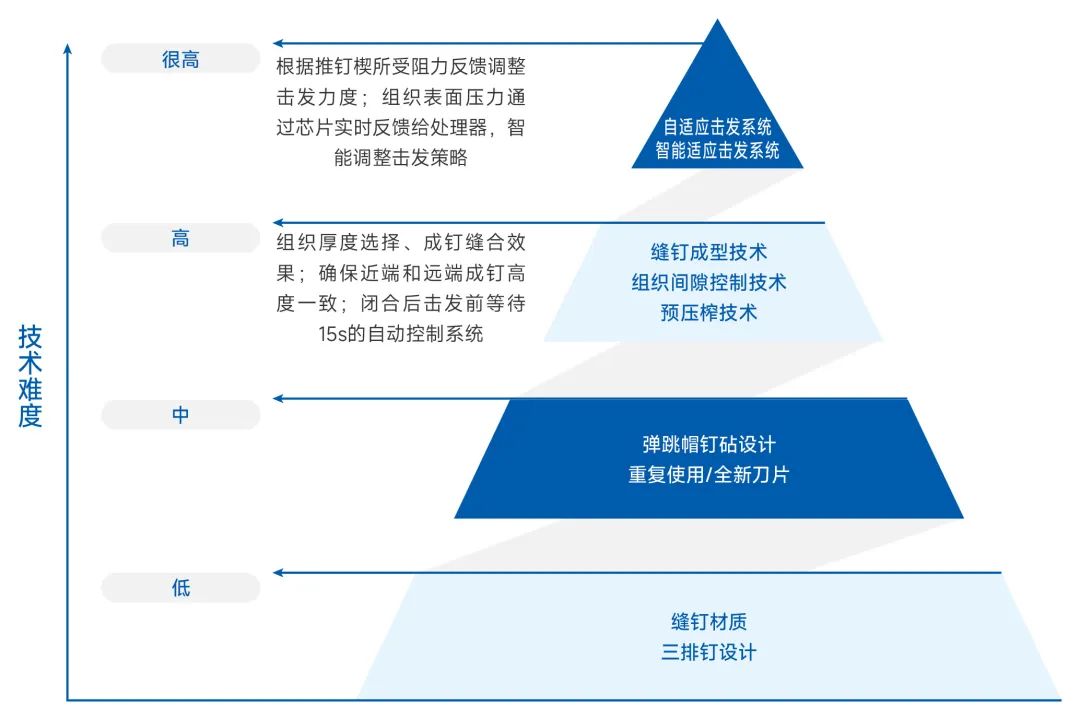 技术难度

很高

根据推钉楔所受阻力反馈调整击发力度；组织表面压力通过芯片实时反馈给处理器，智能调整击发策略

自适应击发系统
智能适应击发系统

高

组织厚度选择、成钉缝合效果；确保近端和远端成钉高度一致；闭合后击发前等待15s的自动控制系统

缝钉成型技术
组织间隙控制技术
预压榨技术

中

弹跳帽钉砧设计
重复使用/全新刀片

低

缝钉材质
三排钉设计